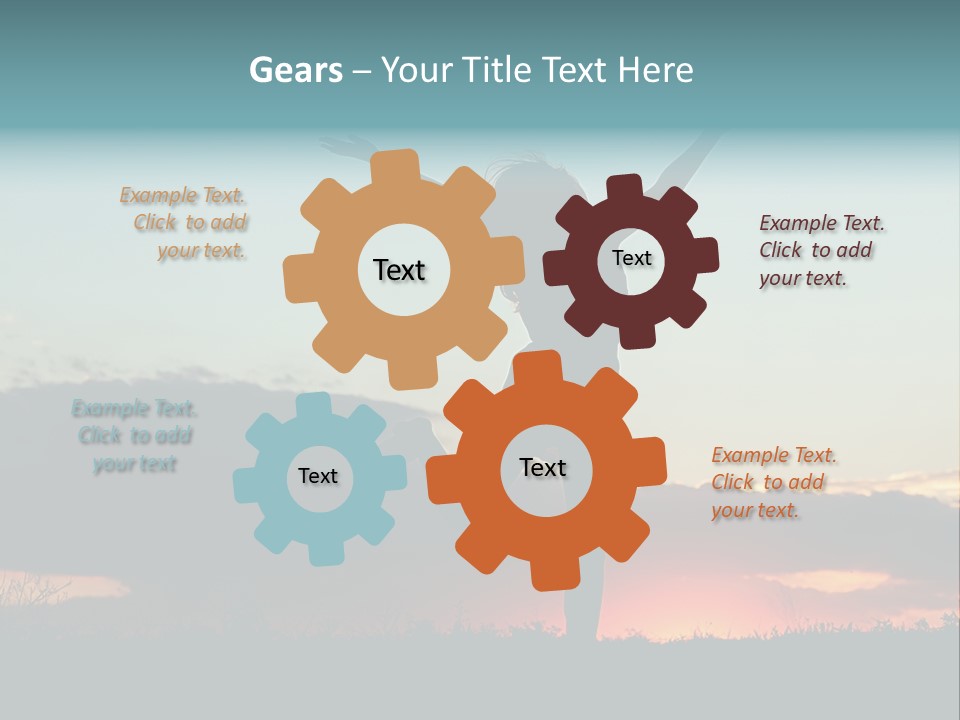 Gears – Your Title Text Here

Example Text. Click to add your text.

Text

Text

Example Text. Click to add your text.

Example Text. Click to add your text

Text

Text

Example Text. Click to add your text.